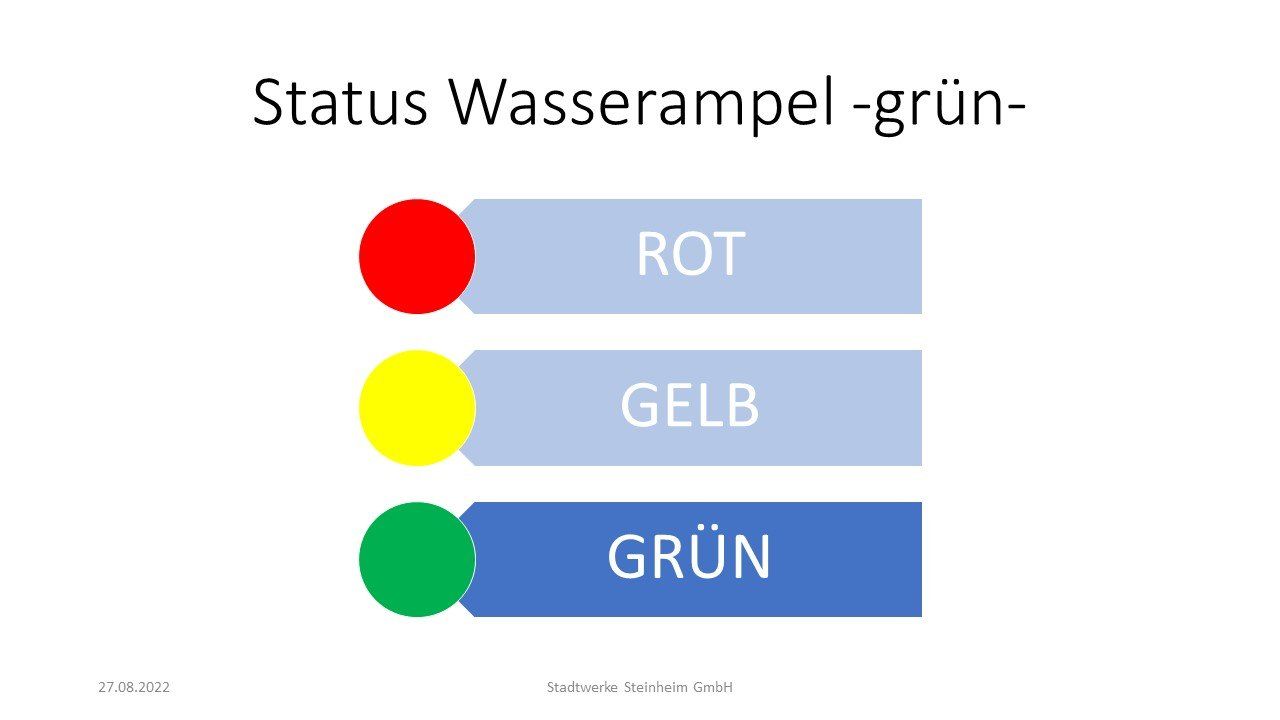 Status Wasserampel -grün-

ROT

GELB

GRÜN

27.08.2022

Stadtwerke Steinheim GmbH